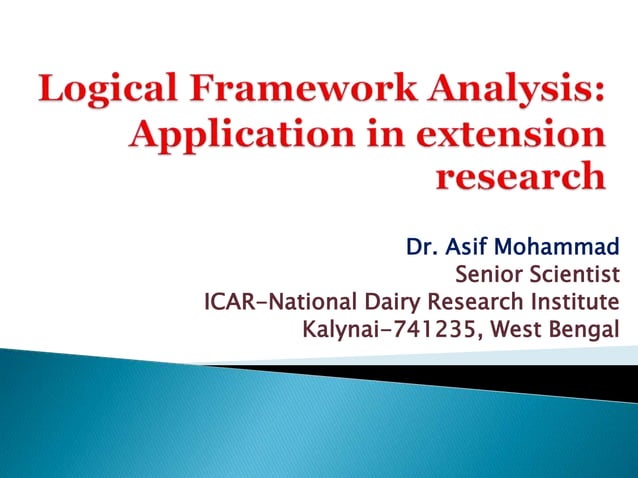 Logical Framework Analysis: Application in extension research

Dr. Asif Mohammad
Senior Scientist
ICAR-National Dairy Research Institute
Kalynai-741235, West Bengal